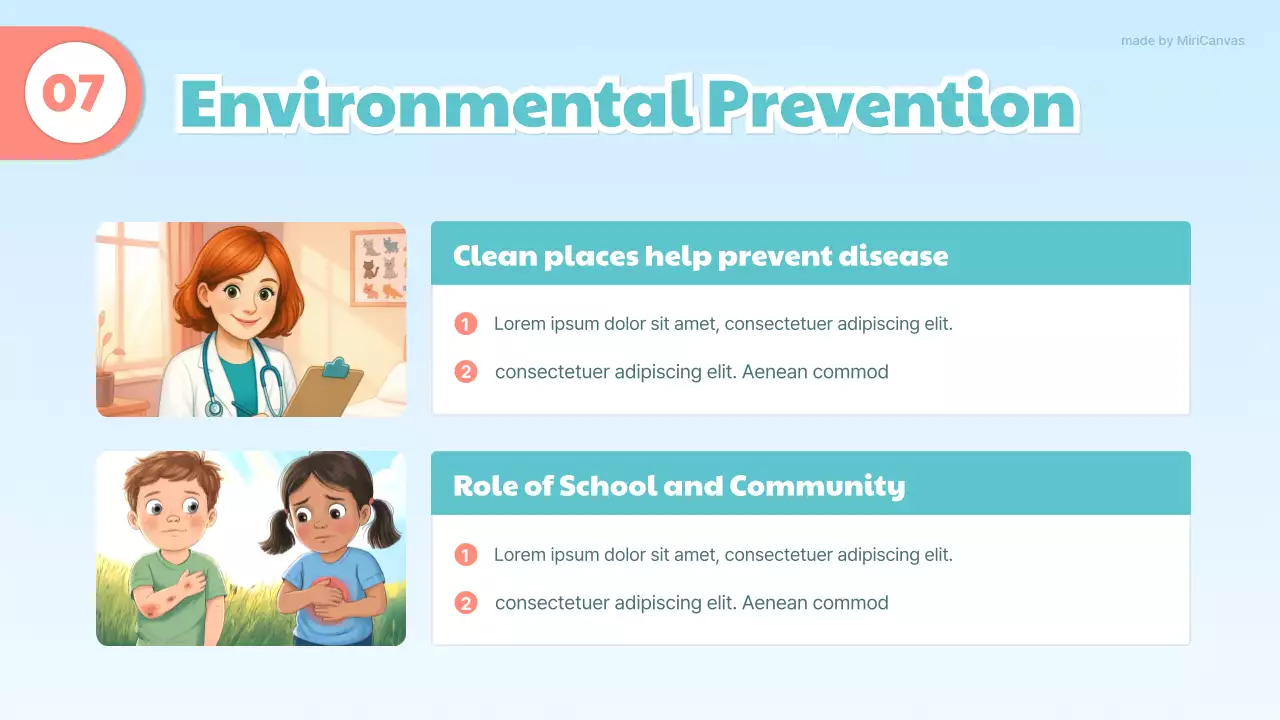 made by MiriCanvas

07

Environmental Prevention

Clean places help prevent disease

1 Lorem ipsum dolor sit amet, consectetuer adipiscing elit.

2 consectetuer adipiscing elit. Aenean commod

Role of School and Community

1 Lorem ipsum dolor sit amet, consectetuer adipiscing elit.

2 consectetuer adipiscing elit. Aenean commod